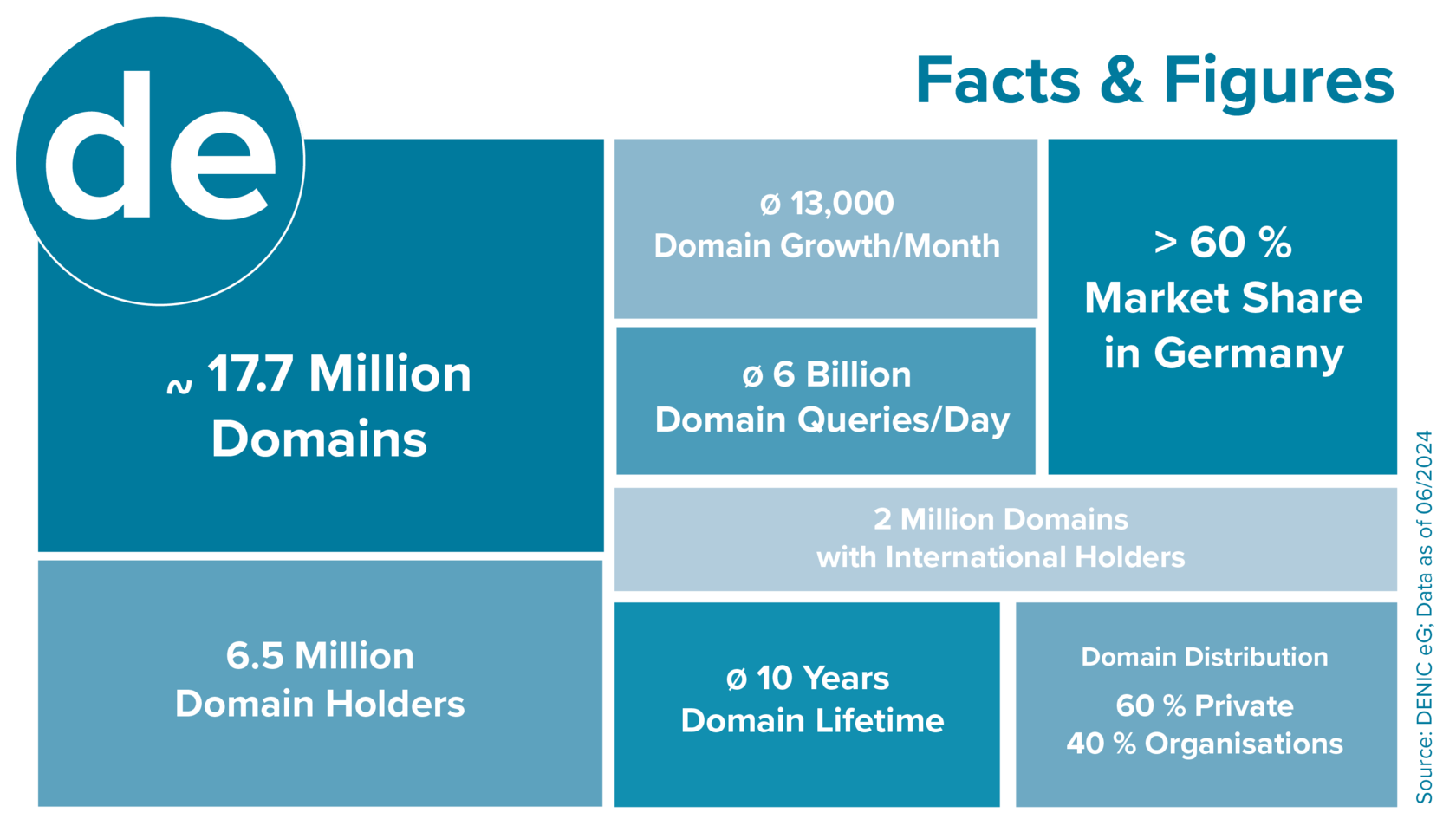 de

Facts & Figures

~ 17.7 Million Domains

ø 13,000 Domain Growth/Month

ø 6 Billion Domain Queries/Day

> 60 % Market Share in Germany

2 Million Domains with International Holders

6.5 Million Domain Holders

ø 10 Years Domain Lifetime

Domain Distribution

60 % Private
40 % Organisations

Source: DENIC eG; Data as of 06/2024